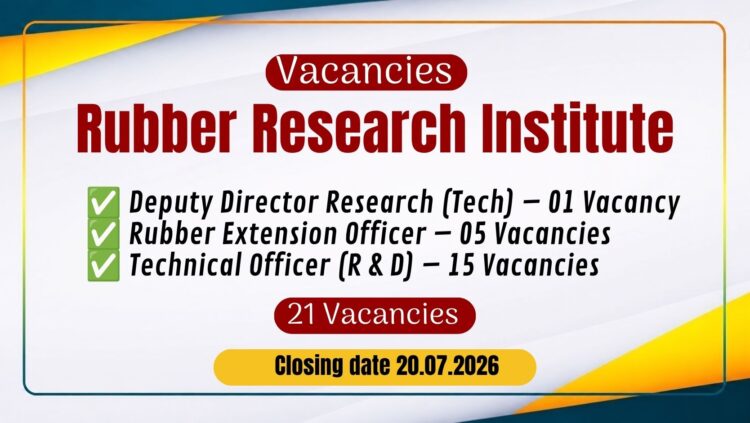 Vacancies
Rubber Research Institute

✅ Deputy Director Research (Tech) – 01 Vacancy
✅ Rubber Extension Officer – 05 Vacancies
✅ Technical Officer (R & D) – 15 Vacancies

21 Vacancies

Closing date 20.07.2026